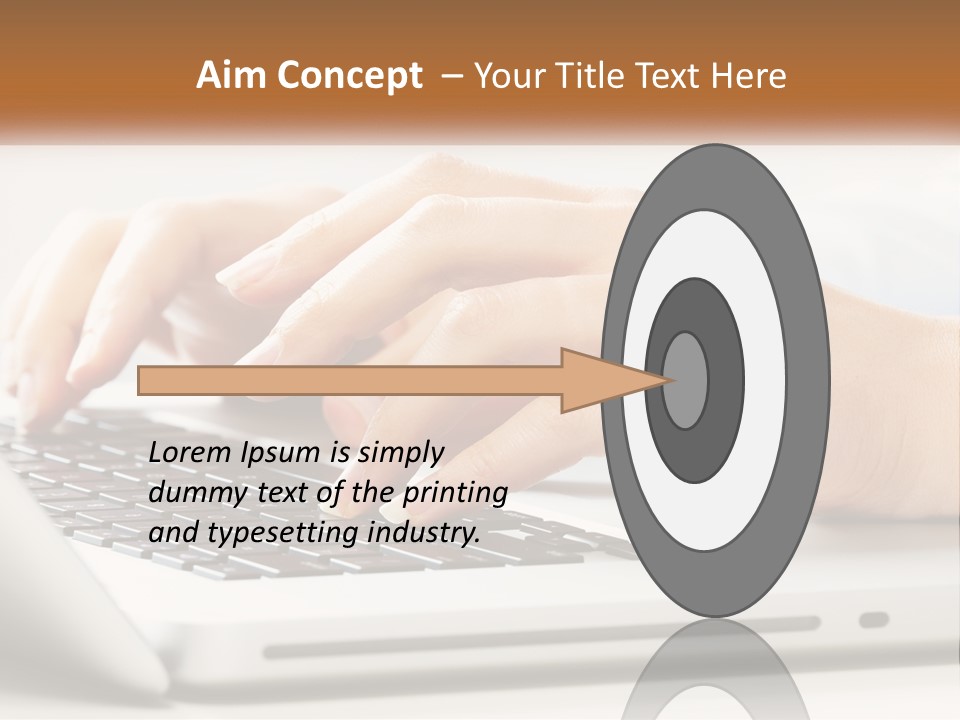 Aim Concept – Your Title Text Here

Lorem Ipsum is simply dummy text of the printing and typesetting industry.